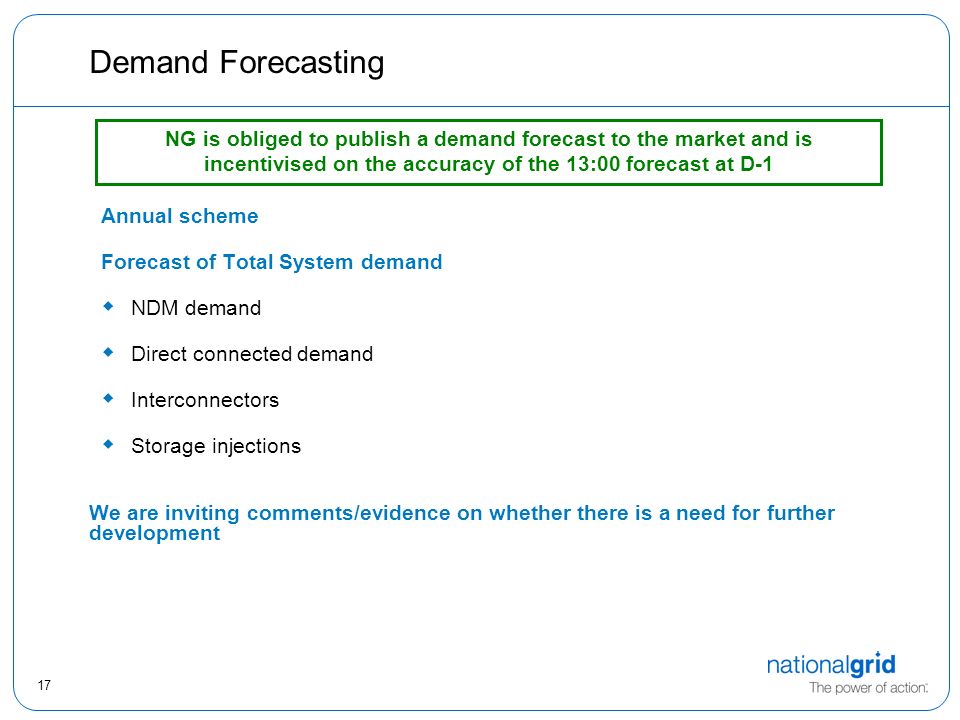 Demand Forecasting

NG is obliged to publish a demand forecast to the market and is incentivised on the accuracy of the 13:00 forecast at D-1

Annual scheme

Forecast of Total System demand

- NDM demand
- Direct connected demand
- Interconnectors
- Storage injections

We are inviting comments/evidence on whether there is a need for further development

17

nationalgrid
The power of action.